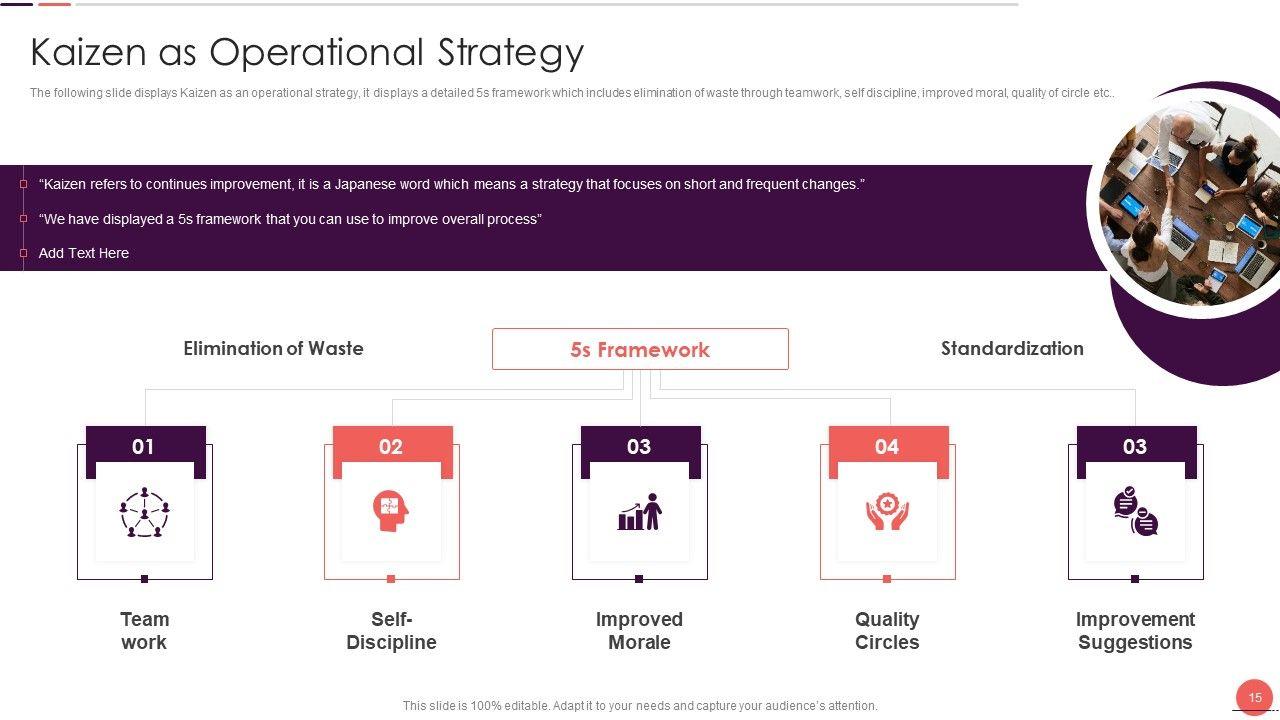 Kaizen as Operational Strategy

The following slide displays Kaizen as an operational strategy, it displays a detailed 5s framework which includes elimination of waste through teamwork, self discipline, improved moral, quality of circle etc..

“Kaizen refers to continues improvement, it is a Japanese word which means a strategy that focuses on short and frequent changes.”

“We have displayed a 5s framework that you can use to improve overall process”

Add Text Here

Elimination of Waste

5s Framework

Standardization

01

Team work

02

Self-Discipline

03

Improved Morale

04

Quality Circles

03

Improvement Suggestions

This slide is 100% editable. Adapt it to your needs and capture your audience’s attention.

15